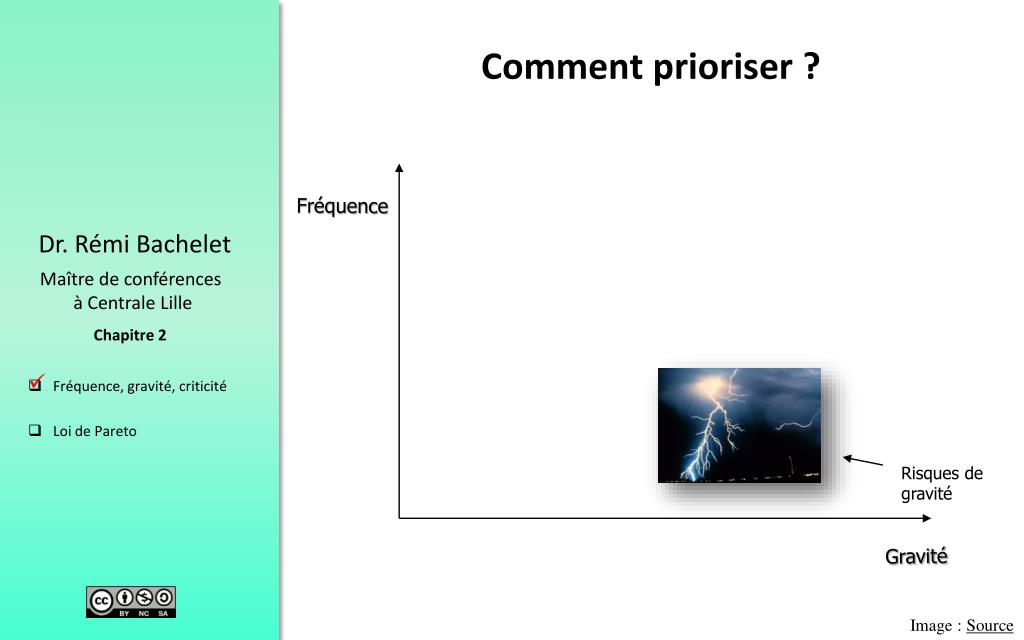 Dr. Rémi Bachelet

Maître de conférences à Centrale Lille

Chapitre 2

Fréquence, gravité, criticité

Loi de Pareto

BY NC SA

Comment prioriser ?

Fréquence

Risques de gravité

Gravité

Image : Source